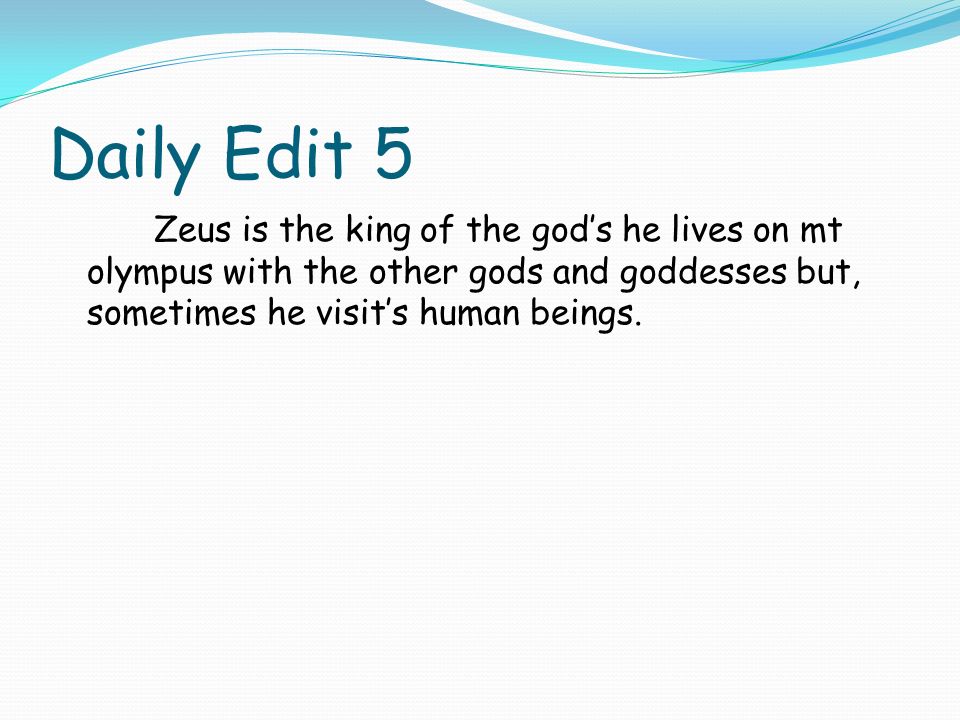 Daily Edit 5

Zeus is the king of the god’s he lives on mt olympus with the other gods and goddesses but, sometimes he visit’s human beings.